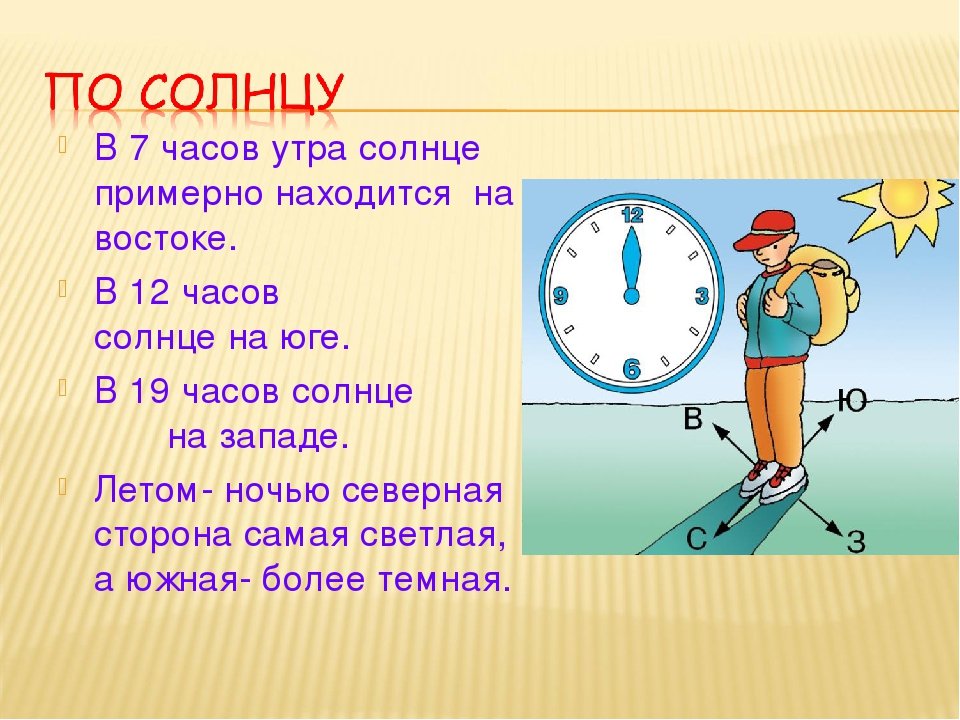 ПО СОЛНЦУ

В 7 часов утра солнце примерно находится на востоке.

В 12 часов солнце на юге.

В 19 часов солнце на западе.

Летом- ночью северная сторона самая светлая, а южная- более темная.

12
3
6
9

В
Ю
С
З